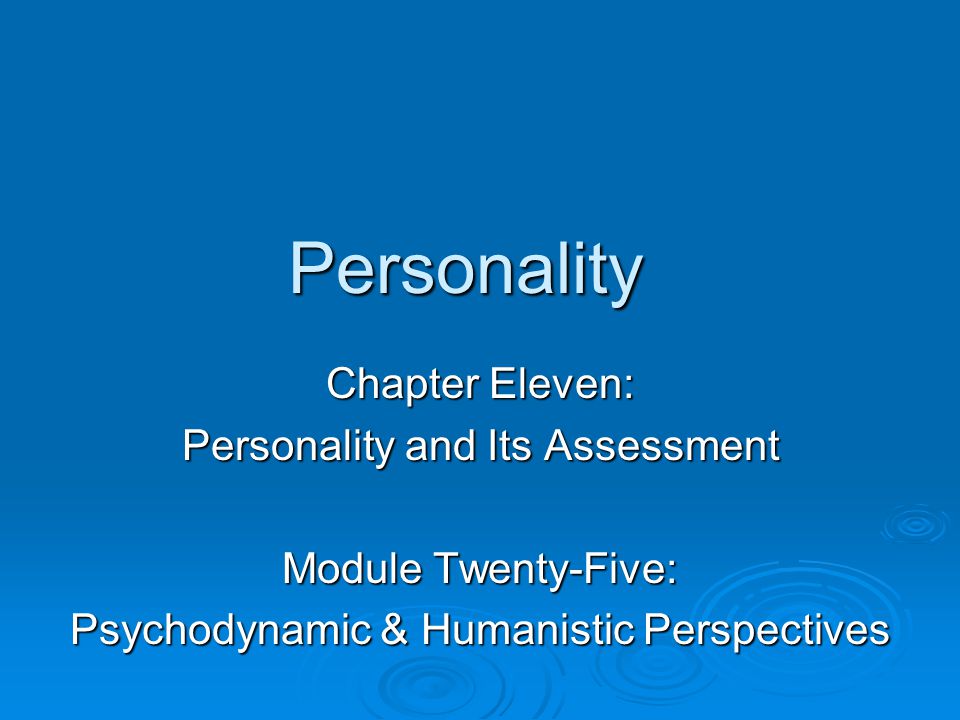 Personality

Chapter Eleven:
Personality and Its Assessment

Module Twenty-Five:
Psychodynamic & Humanistic Perspectives